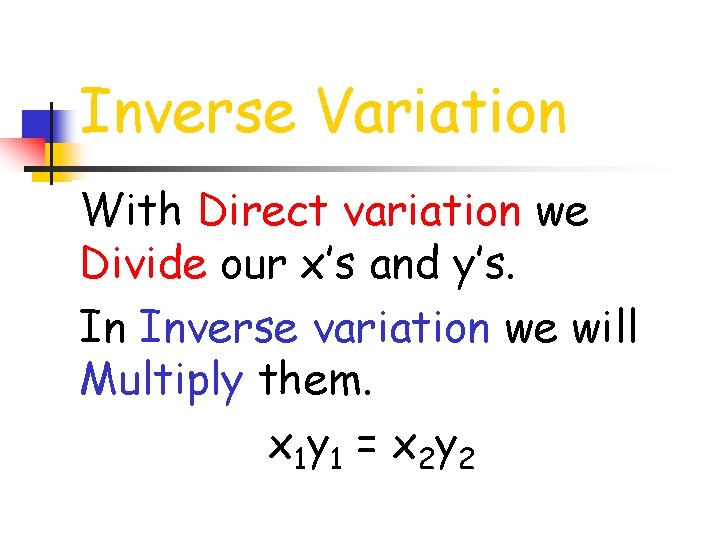 Inverse Variation

With Direct variation we Divide our x's and y's.

In Inverse variation we will Multiply them.

$x_1y_1 = x_2y_2$